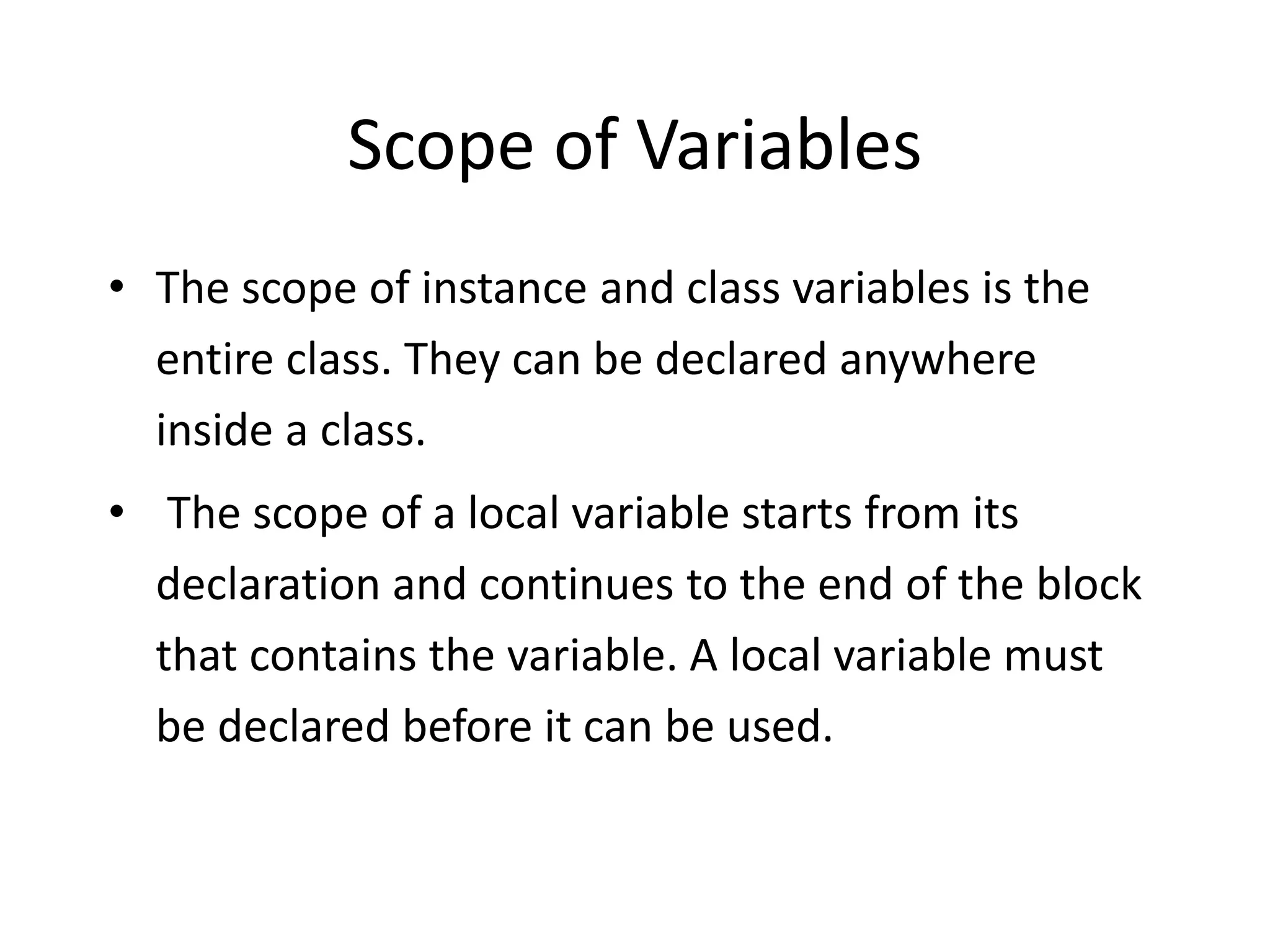 Scope of Variables

• The scope of instance and class variables is the entire class. They can be declared anywhere inside a class.

• The scope of a local variable starts from its declaration and continues to the end of the block that contains the variable. A local variable must be declared before it can be used.